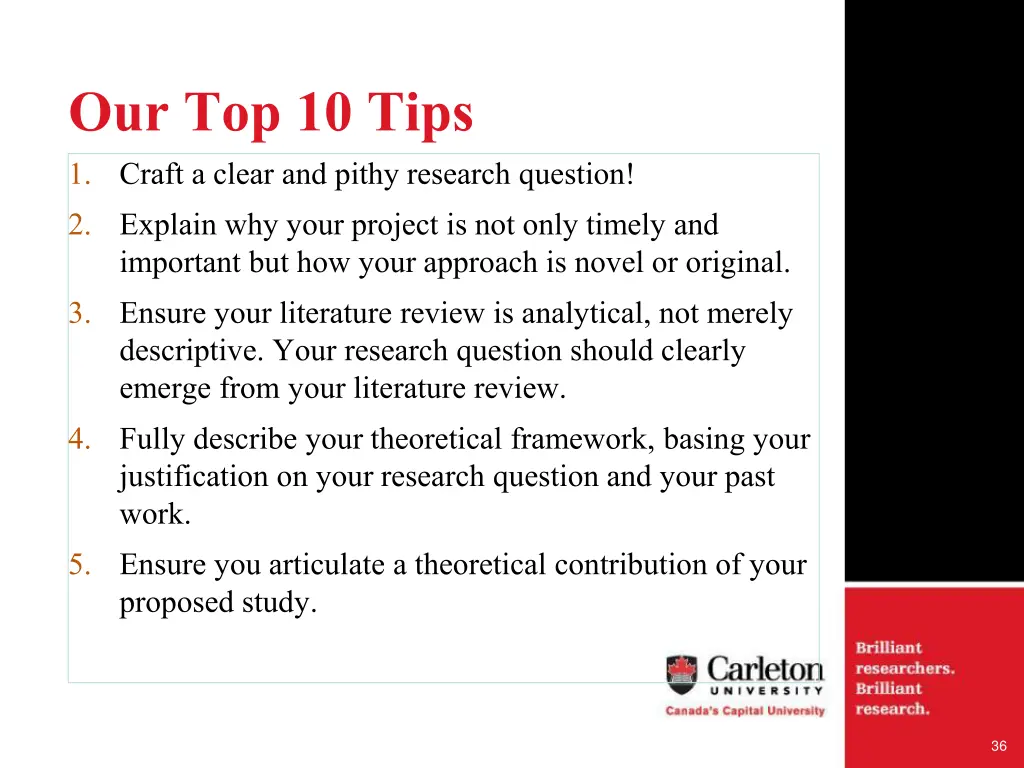 Our Top 10 Tips

1. Craft a clear and pithy research question!
2. Explain why your project is not only timely and important but how your approach is novel or original.
3. Ensure your literature review is analytical, not merely descriptive. Your research question should clearly emerge from your literature review.
4. Fully describe your theoretical framework, basing your justification on your research question and your past work.
5. Ensure you articulate a theoretical contribution of your proposed study.

Carleton UNIVERSITY
Canada's Capital University

Brilliant researchers. Brilliant research.

36